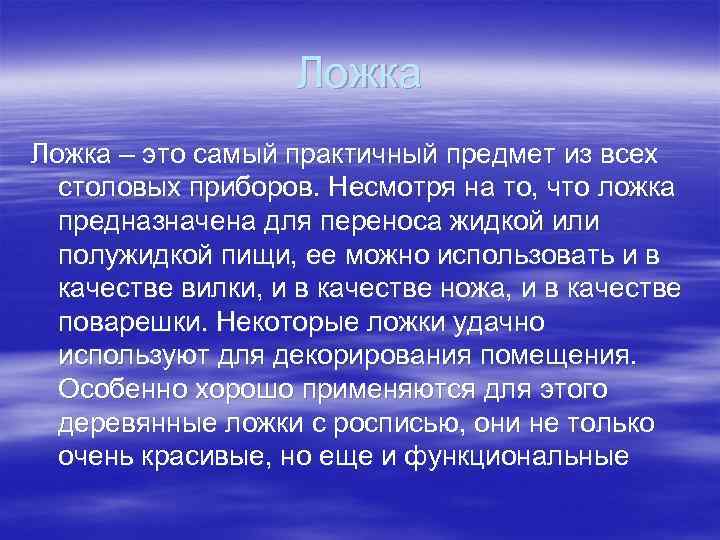 Ложка

Ложка – это самый практичный предмет из всех столовых приборов. Несмотря на то, что ложка предназначена для переноса жидкой или полужидкой пищи, ее можно использовать и в качестве вилки, и в качестве ножа, и в качестве поварешки. Некоторые ложки удачно используют для декорирования помещения. Особенно хорошо применяются для этого деревянные ложки с росписью, они не только очень красивые, но еще и функциональные